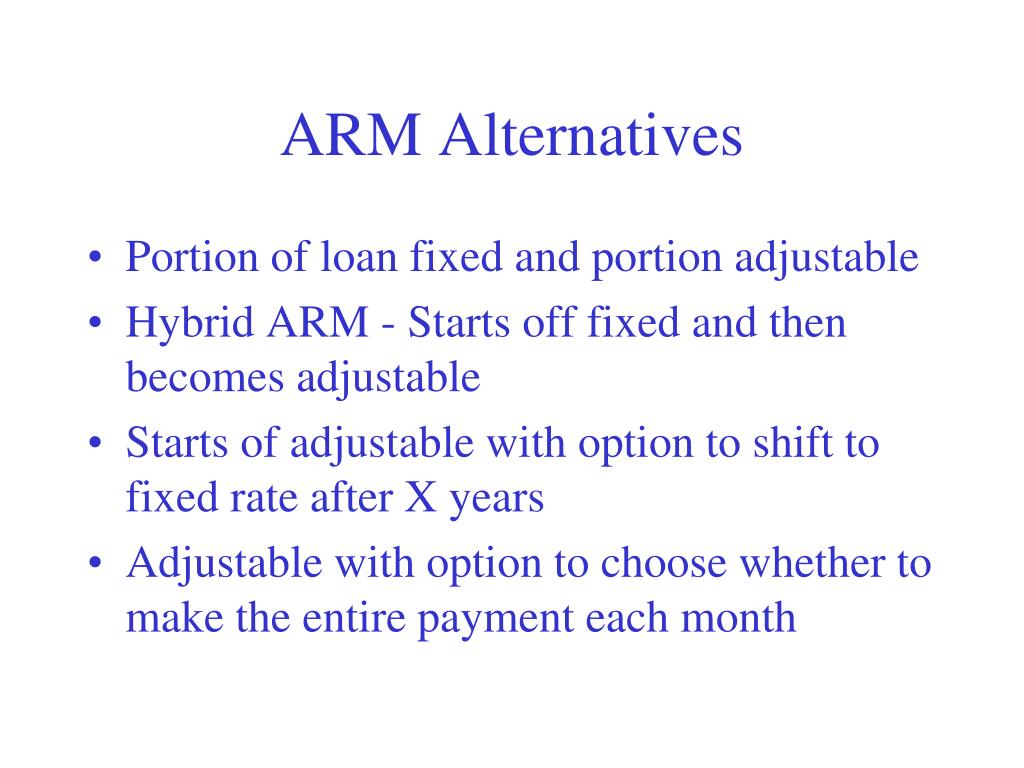 ARM Alternatives

• Portion of loan fixed and portion adjustable
• Hybrid ARM - Starts off fixed and then becomes adjustable
• Starts of adjustable with option to shift to fixed rate after X years
• Adjustable with option to choose whether to make the entire payment each month